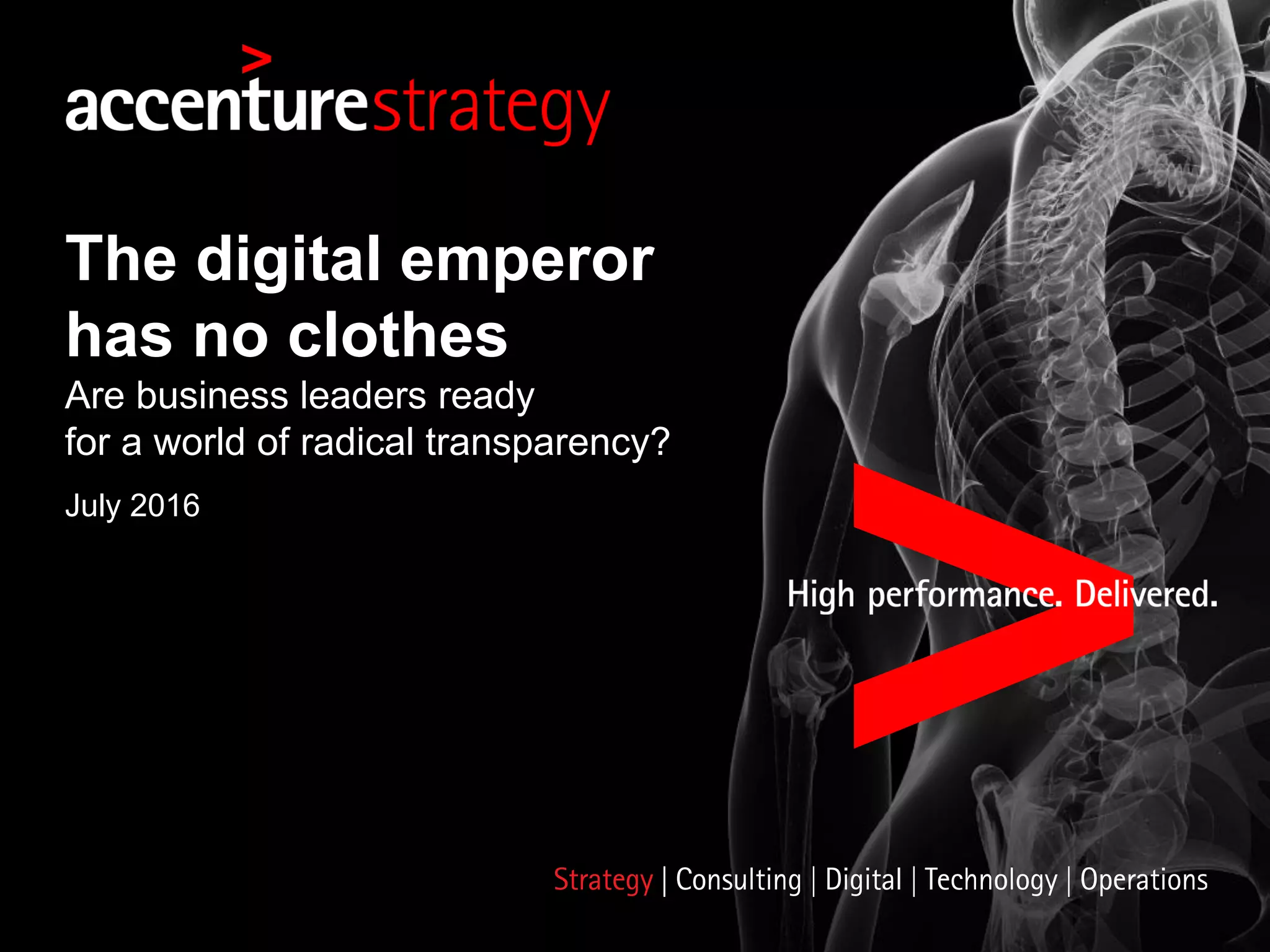 accenturestrategy

The digital emperor has no clothes
Are business leaders ready for a world of radical transparency?

July 2016

High performance. Delivered.

Strategy | Consulting | Digital | Technology | Operations